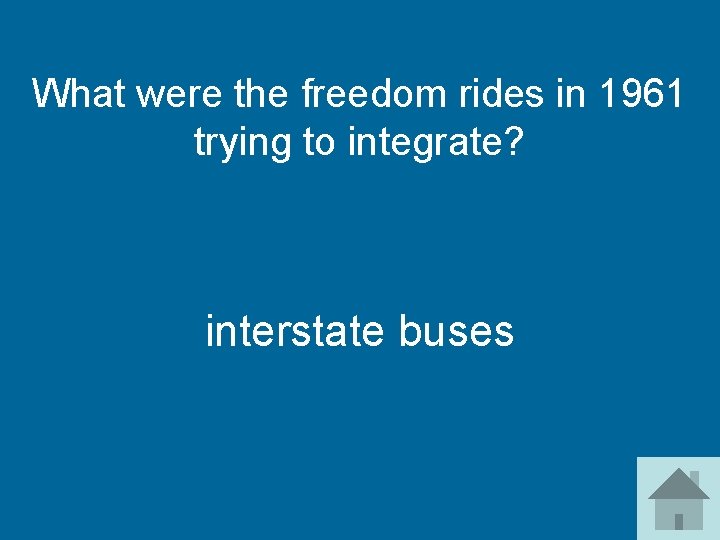 What were the freedom rides in 1961 trying to integrate?

interstate buses